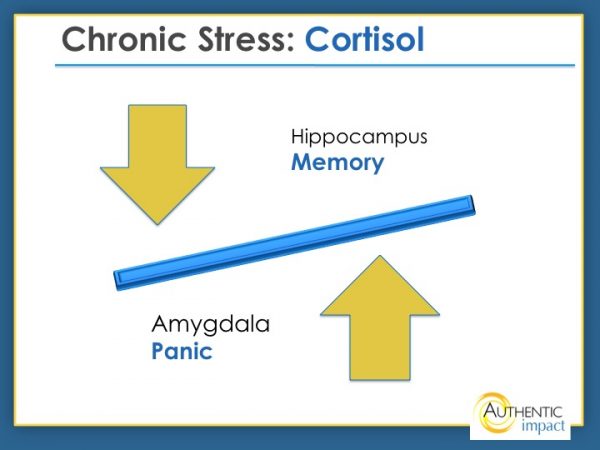 Chronic Stress: Cortisol

Hippocampus
Memory

Amygdala
Panic

AUTHENTIC
impact